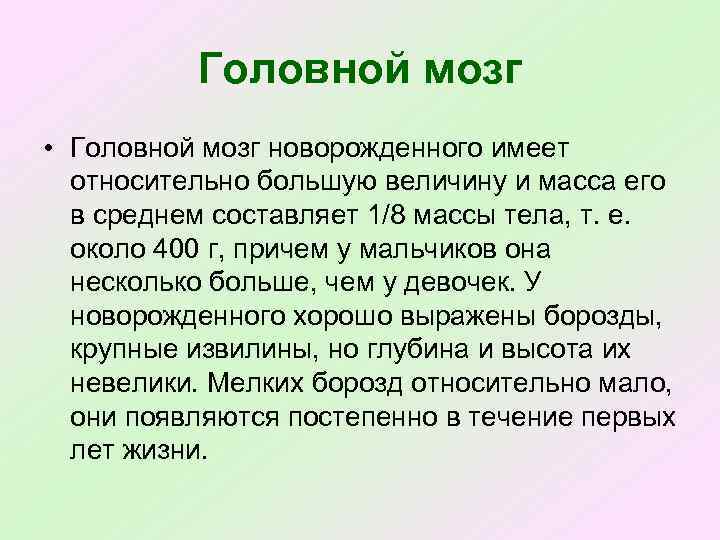 Головной мозг

• Головной мозг новорожденного имеет относительно большую величину и масса его в среднем составляет 1/8 массы тела, т. е. около 400 г, причем у мальчиков она несколько больше, чем у девочек. У новорожденного хорошо выражены борозды, крупные извилины, но глубина и высота их невелики. Мелких борозд относительно мало, они появляются постепенно в течение первых лет жизни.